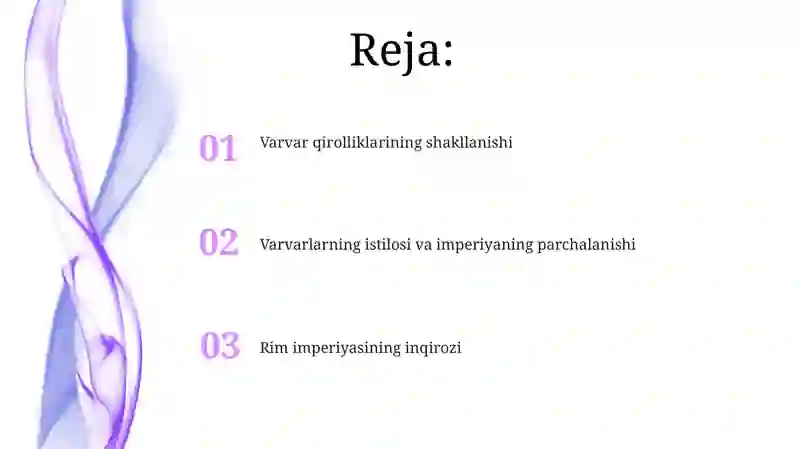 Reja:

01 Varvar qirolliklarining shakllanishi

02 Varvarlarning istilosi va imperiyaning parchalanishi

03 Rim imperiyasining inqirozi